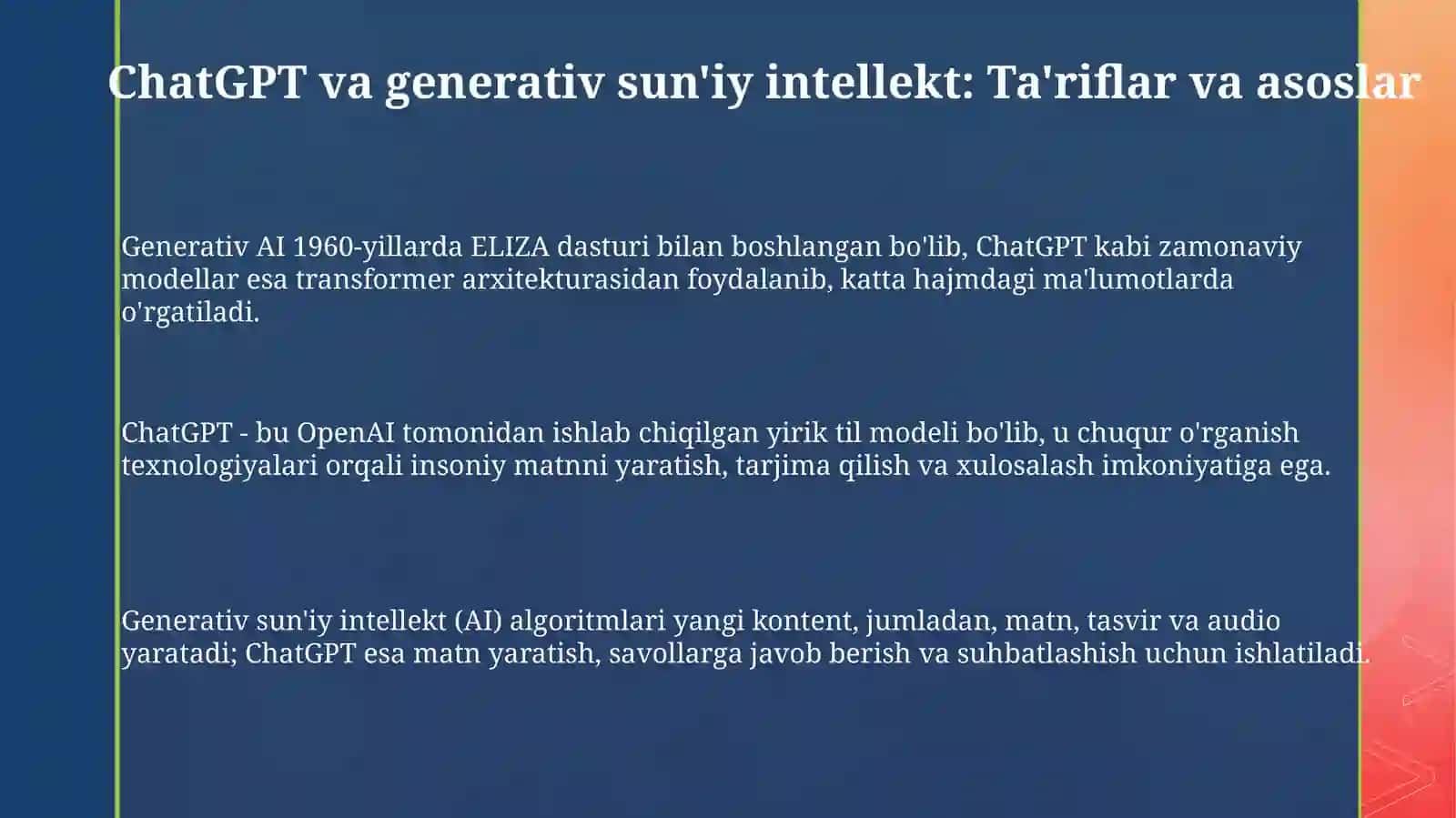 ChatGPT va generativ sun'iy intellekt: Ta'riflar va asoslar

Generativ AI 1960-yillarda ELIZA dasturi bilan boshlangan bo'lib, ChatGPT kabi zamonaviy modellar esa transformer arxitekturasidan foydalanib, katta hajmdagi ma'lumotlarda o'rgatiladi.

ChatGPT - bu OpenAI tomonidan ishlab chiqilgan yirik til modeli bo'lib, u chuqur o'rganish texnologiyalari orqali insoniy matnni yaratish, tarjima qilish va xulosalash imkoniyatiga ega.

Generativ sun'iy intellekt (AI) algoritmlari yangi kontent, jumladan, matn, tasvir va audio yaratadi; ChatGPT esa matn yaratish, savollarga javob berish va suhbatlashish uchun ishlatiladi.